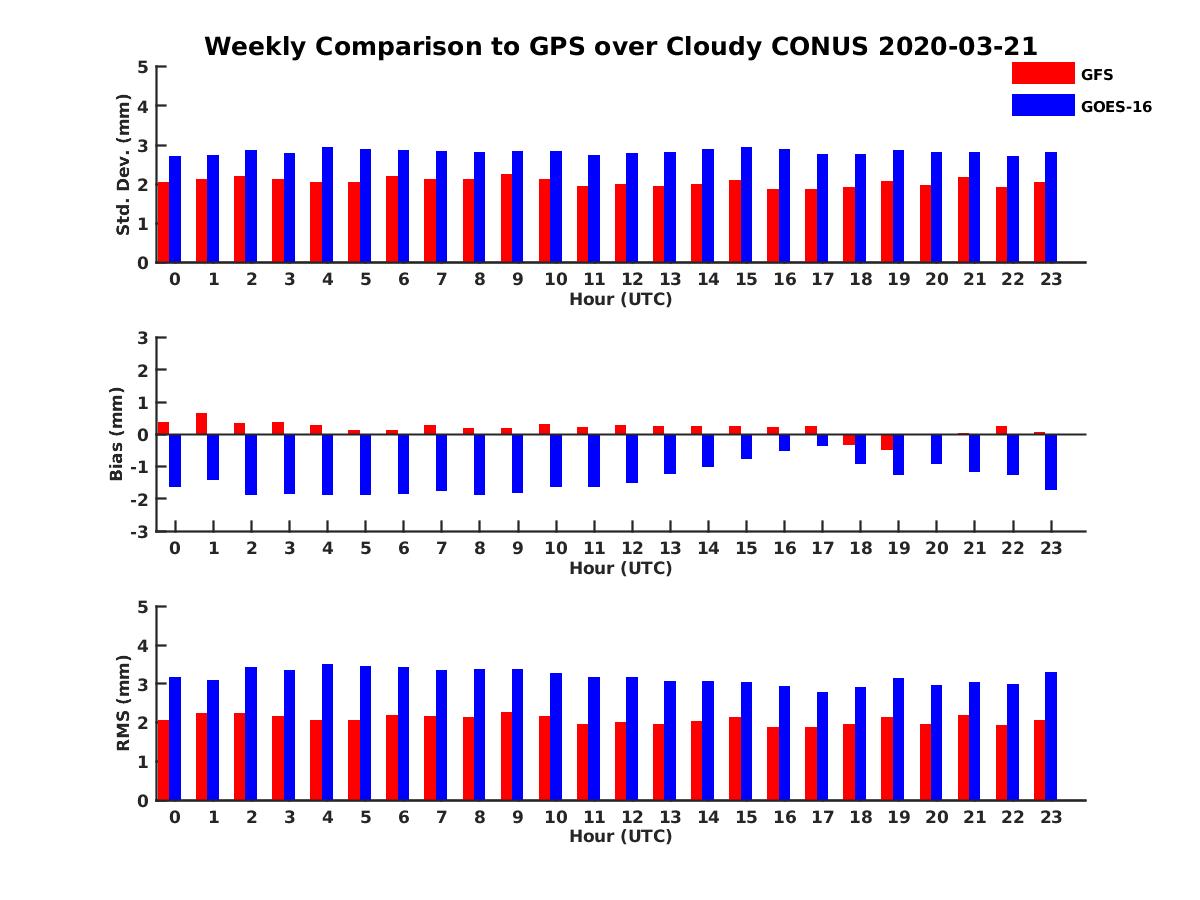 Weekly Comparison to GPS over Cloudy CONUS 2020-03-21

GFS
GOES-16

Std. Dev. (mm)
5
4
3
2
1
0
0 1 2 3 4 5 6 7 8 9 10 11 12 13 14 15 16 17 18 19 20 21 22 23
Hour (UTC)

Bias (mm)
3
2
1
0
-1
-2
-3
0 1 2 3 4 5 6 7 8 9 10 11 12 13 14 15 16 17 18 19 20 21 22 23
Hour (UTC)

RMS (mm)
5
4
3
2
1
0
0 1 2 3 4 5 6 7 8 9 10 11 12 13 14 15 16 17 18 19 20 21 22 23
Hour (UTC)